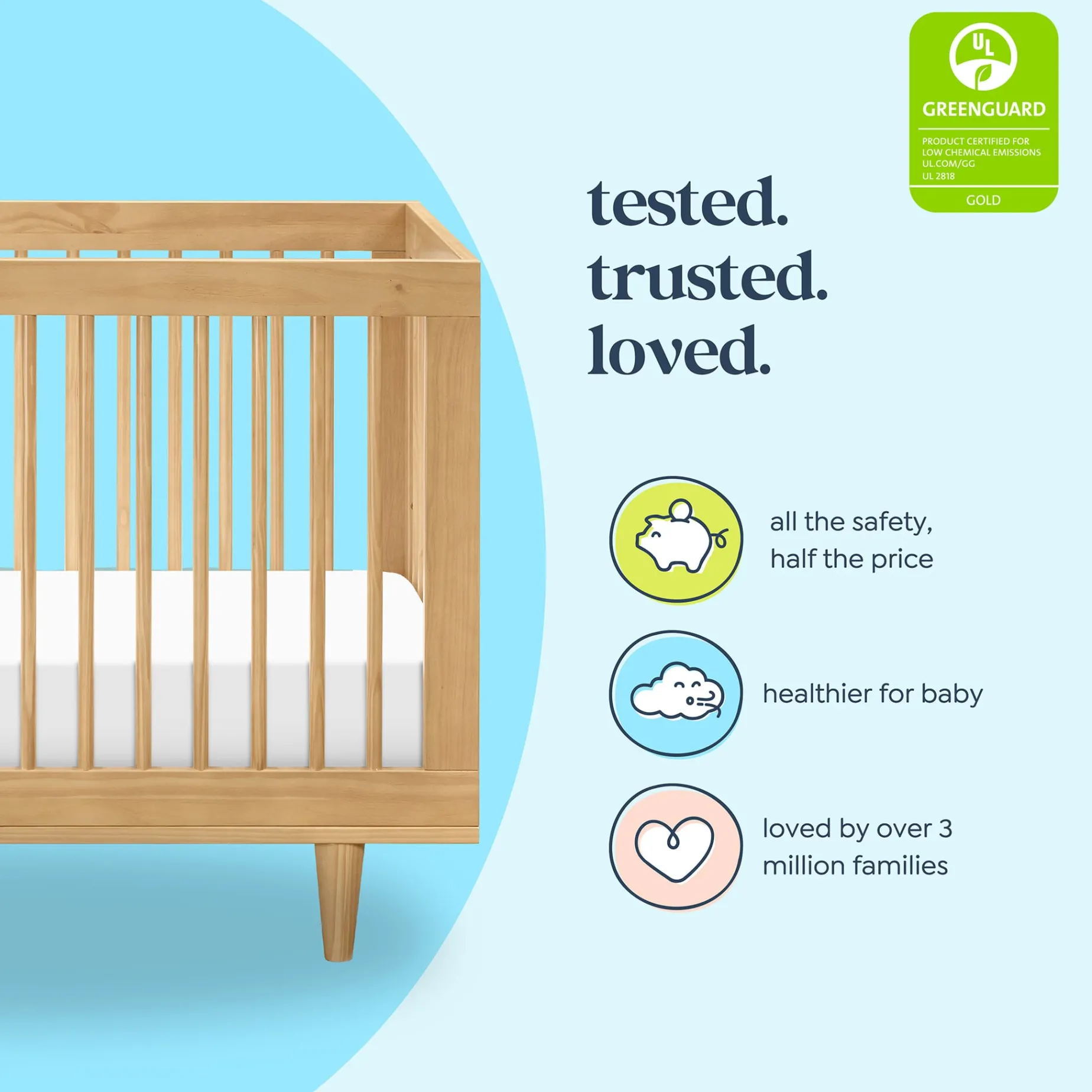 UL
GREENGUARD
PRODUCT CERTIFIED FOR LOW CHEMICAL EMISSIONS
UL.COM/GG
UL 2818
GOLD

tested.
trusted.
loved.

all the safety, half the price

healthier for baby

loved by over 3 million families